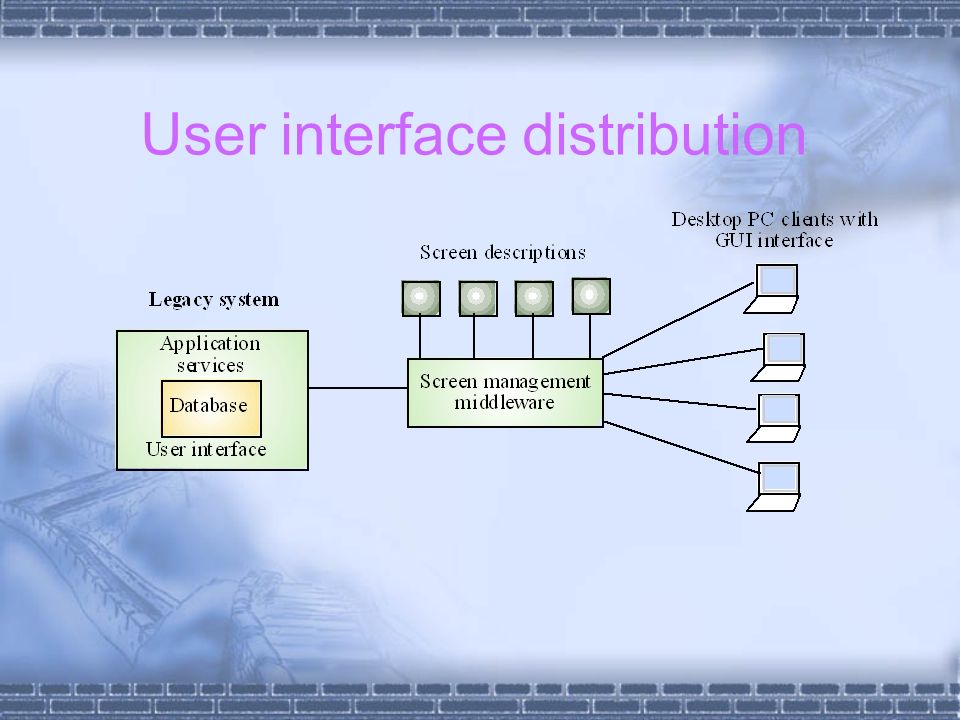 User interface distribution

Legacy system

Application services

Database

User interface

Screen descriptions

Screen management middleware

Desktop PC clients with GUI interface